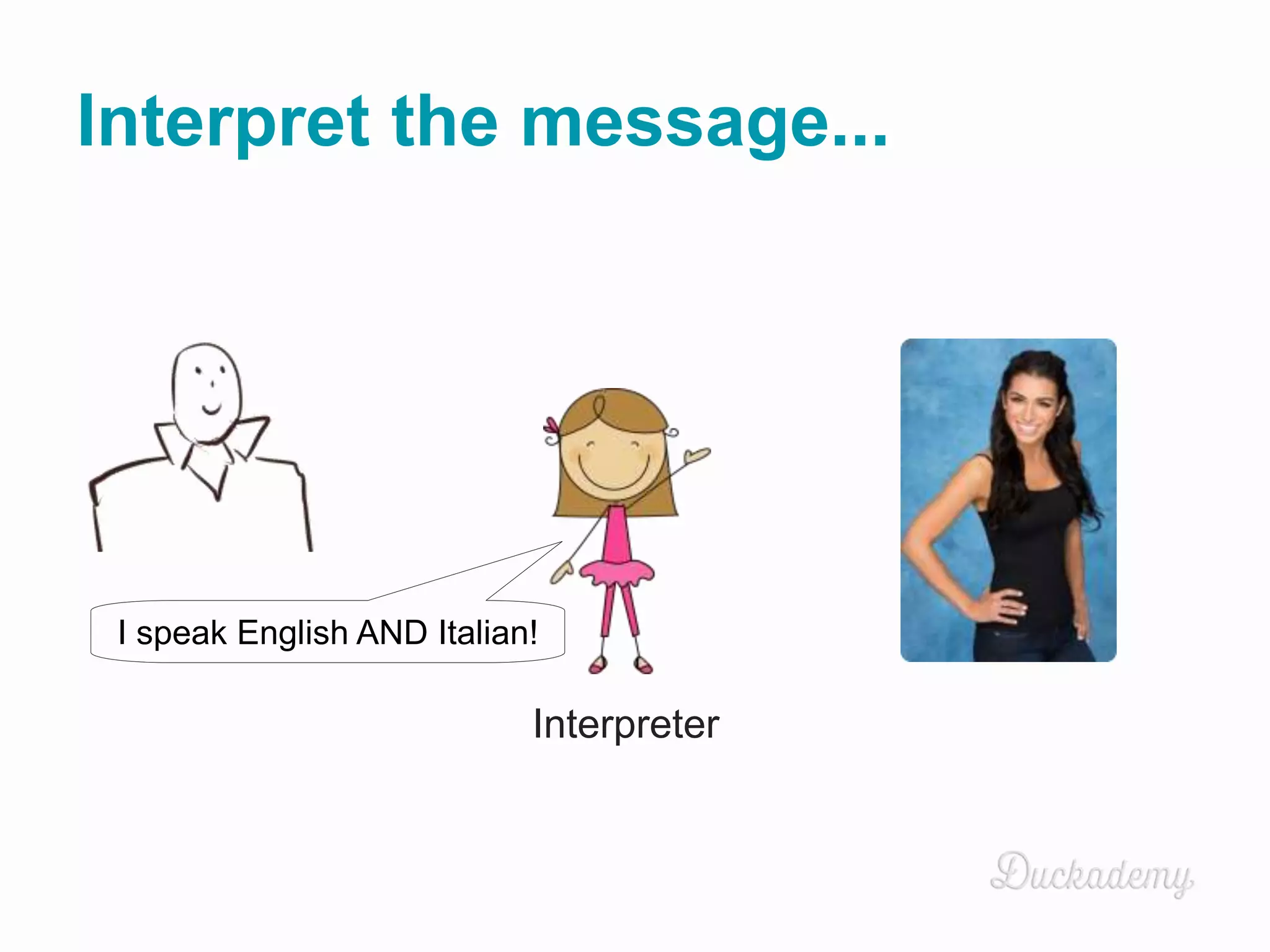 Interpret the message...

I speak English AND Italian!

Interpreter

Duckademy